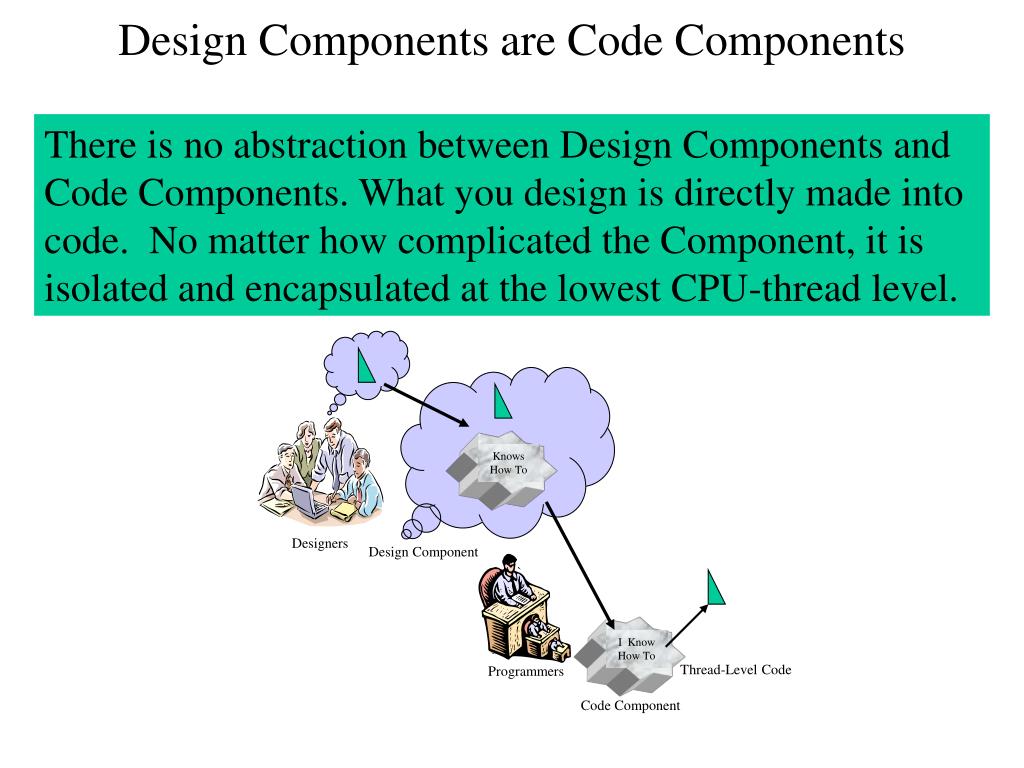 Design Components are Code Components

There is no abstraction between Design Components and Code Components. What you design is directly made into code. No matter how complicated the Component, it is isolated and encapsulated at the lowest CPU-thread level.

Knows How To

Designers

Design Component

I Know How To

Programmers

Thread-Level Code

Code Component